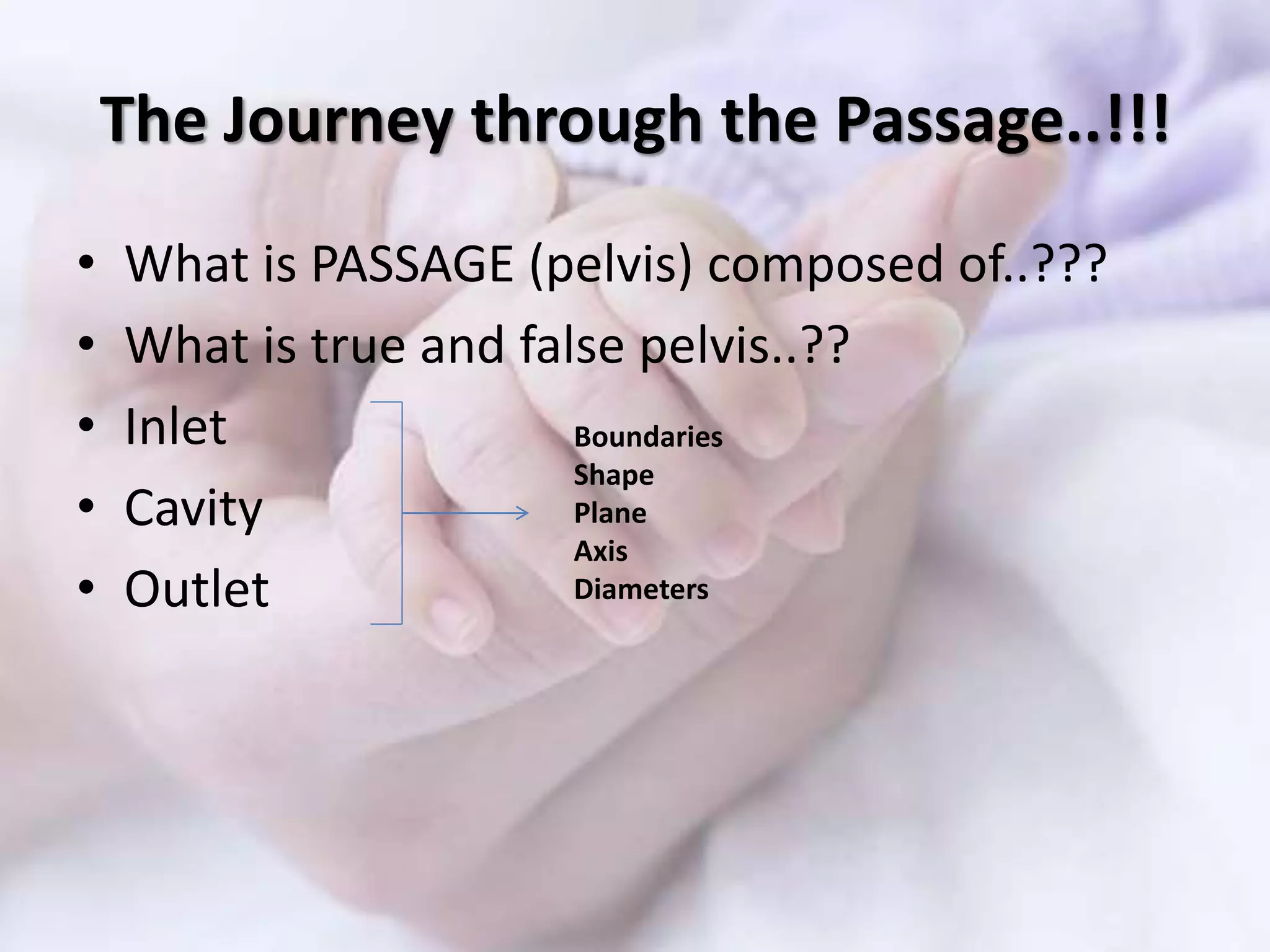 The Journey through the Passage..!!!

• What is PASSAGE (pelvis) composed of..???
• What is true and false pelvis..??
• Inlet
• Cavity
• Outlet

Boundaries
Shape
Plane
Axis
Diameters